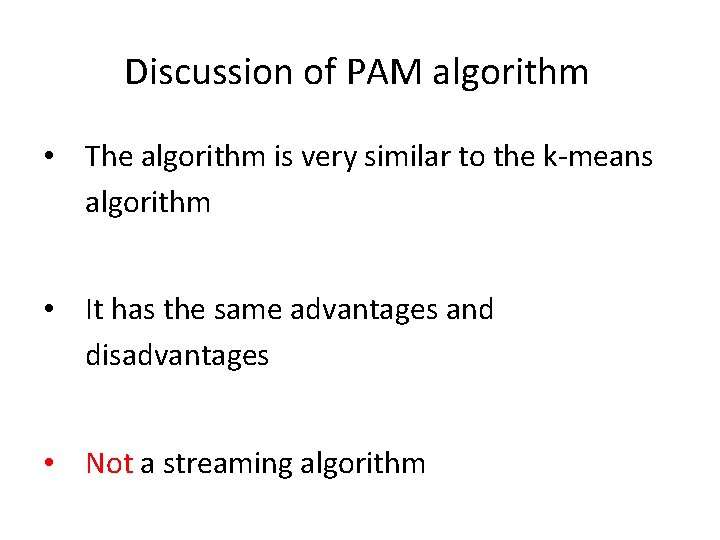 Discussion of PAM algorithm

• The algorithm is very similar to the k-means algorithm

• It has the same advantages and disadvantages

• Not a streaming algorithm